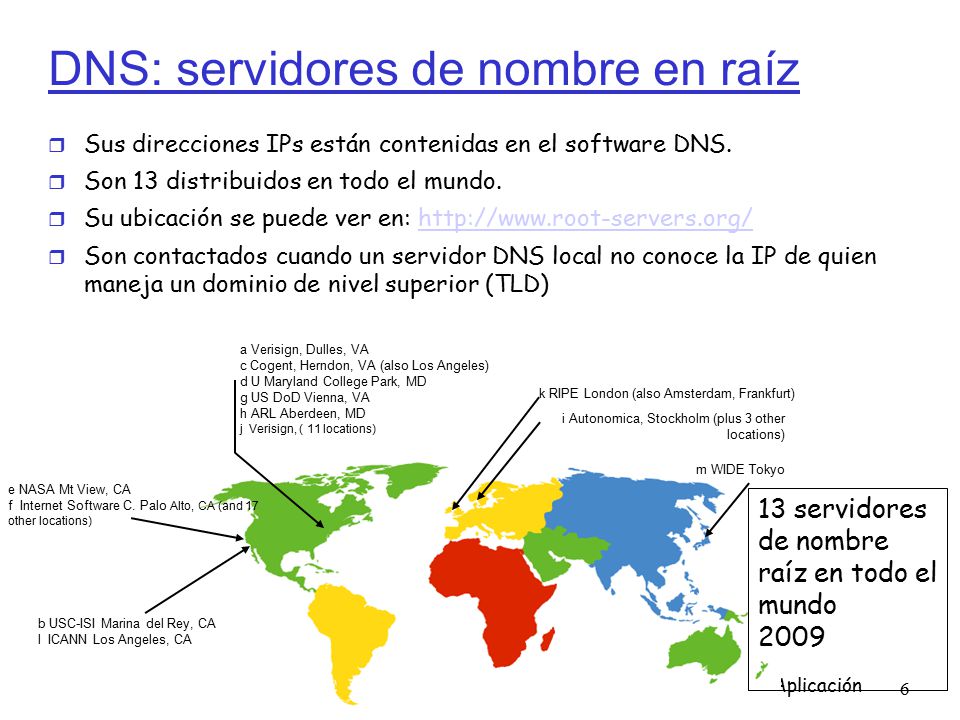 DNS: servidores de nombre en raíz

Sus direcciones IPs están contenidas en el software DNS.
Son 13 distribuidos en todo el mundo.
Su ubicación se puede ver en: http://www.root-servers.org/
Son contactados cuando un servidor DNS local no conoce la IP de quien maneja un dominio de nivel superior (TLD)

a Verisign, Dulles, VA
c Cogent, Herndon, VA (also Los Angeles)
d U Maryland College Park, MD
g US DoD Vienna, VA
h ARL Aberdeen, MD
j Verisign, ( 11 locations)

k RIPE London (also Amsterdam, Frankfurt)

i Autonomica, Stockholm (plus 3 other locations)

m WIDE Tokyo

e NASA Mt View, CA
f Internet Software C. Palo Alto, CA (and 17 other locations)

b USC-ISI Marina del Rey, CA
l ICANN Los Angeles, CA

13 servidores de nombre raíz en todo el mundo
2009

Aplicación 6